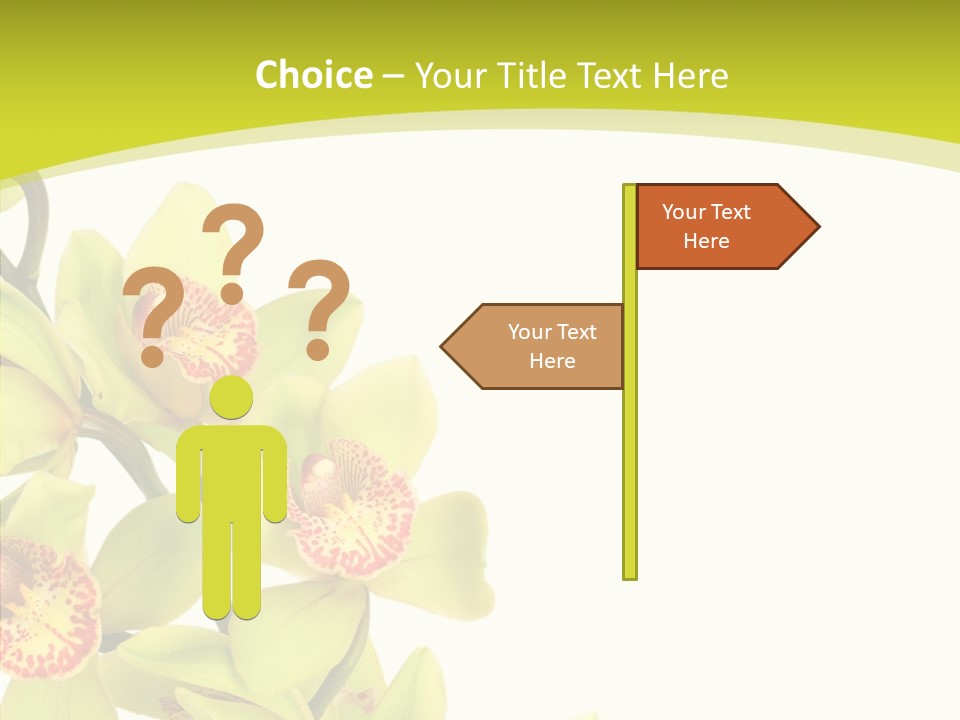 Choice – Your Title Text Here

? ? ?

Your Text Here

Your Text Here